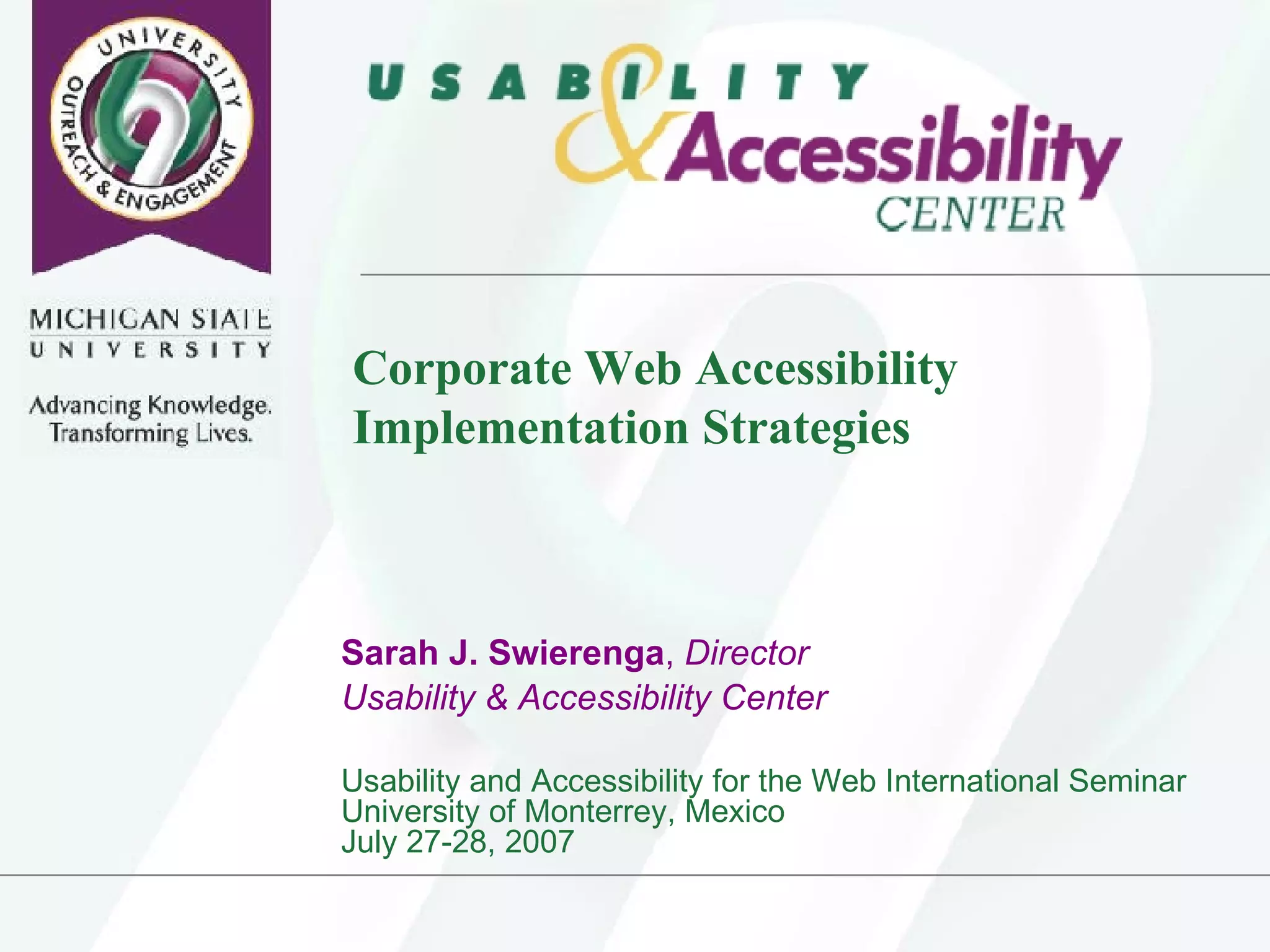 UNIVERSITY OUTREACH & ENGAGEMENT

USABILITY & Accessibility CENTER

MICHIGAN STATE UNIVERSITY

Advancing Knowledge. Transforming Lives.

Corporate Web Accessibility Implementation Strategies

Sarah J. Swierenga, Director
Usability & Accessibility Center

Usability and Accessibility for the Web International Seminar
University of Monterrey, Mexico
July 27-28, 2007